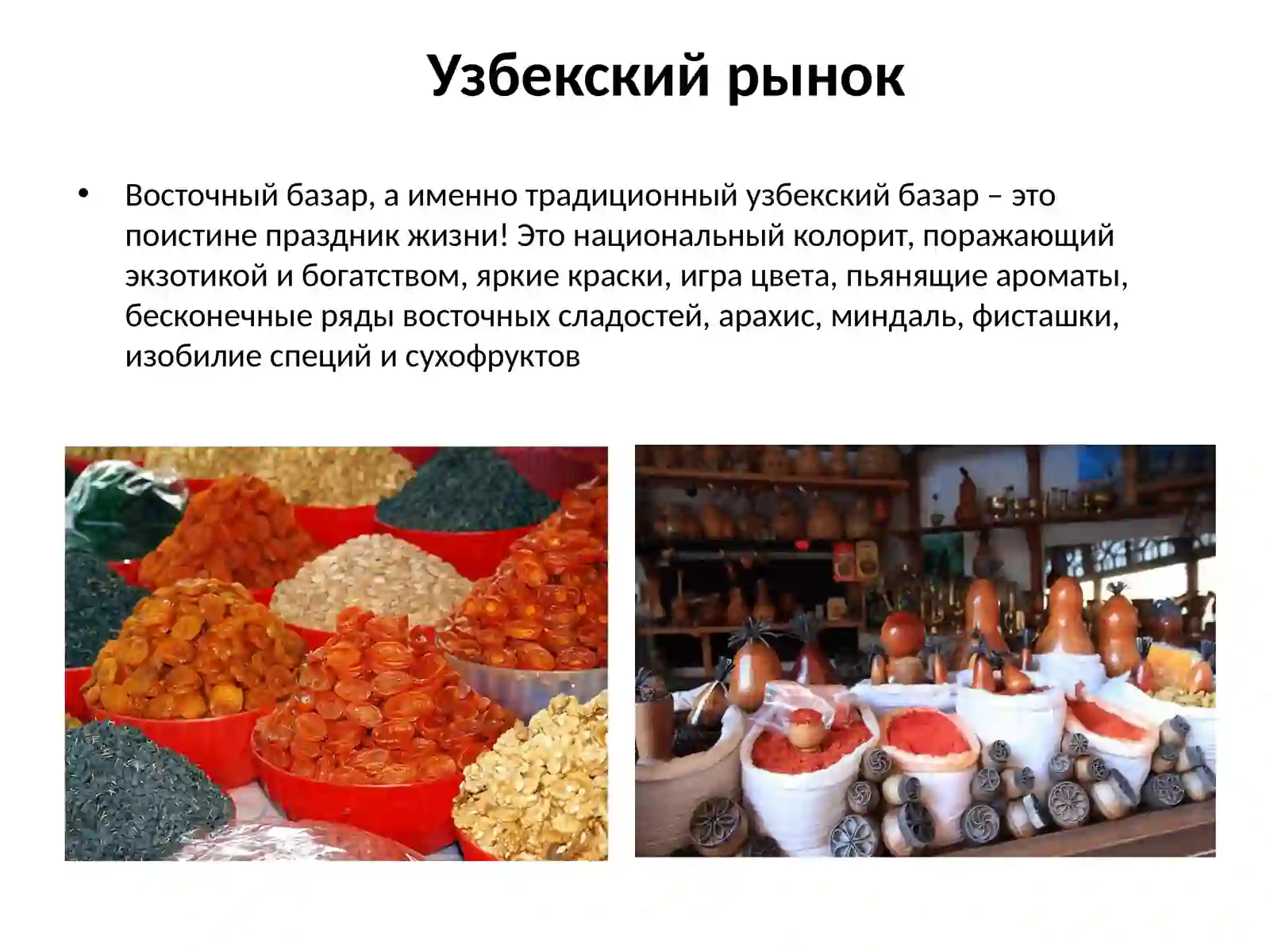 Узбекский рынок

• Восточный базар, а именно традиционный узбекский базар – это поистине праздник жизни! Это национальный колорит, поражающий экзотикой и богатством, яркие краски, игра цвета, пьянящие ароматы, бесконечные ряды восточных сладостей, арахис, миндаль, фисташки, изобилие специй и сухофруктов